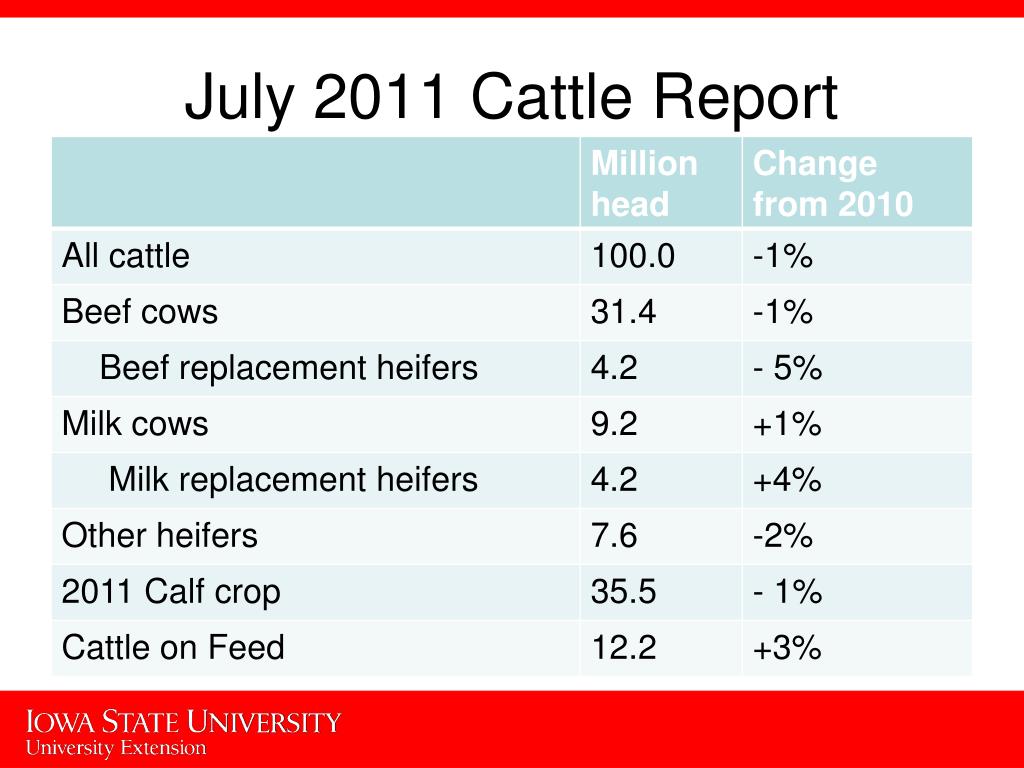 July 2011 Cattle Report

| | Million head | Change from 2010 |
|---|---|---|
| All cattle | 100.0 | -1% |
| Beef cows | 31.4 | -1% |
| Beef replacement heifers | 4.2 | - 5% |
| Milk cows | 9.2 | +1% |
| Milk replacement heifers | 4.2 | +4% |
| Other heifers | 7.6 | -2% |
| 2011 Calf crop | 35.5 | - 1% |
| Cattle on Feed | 12.2 | +3% |

IOWA STATE UNIVERSITY
University Extension